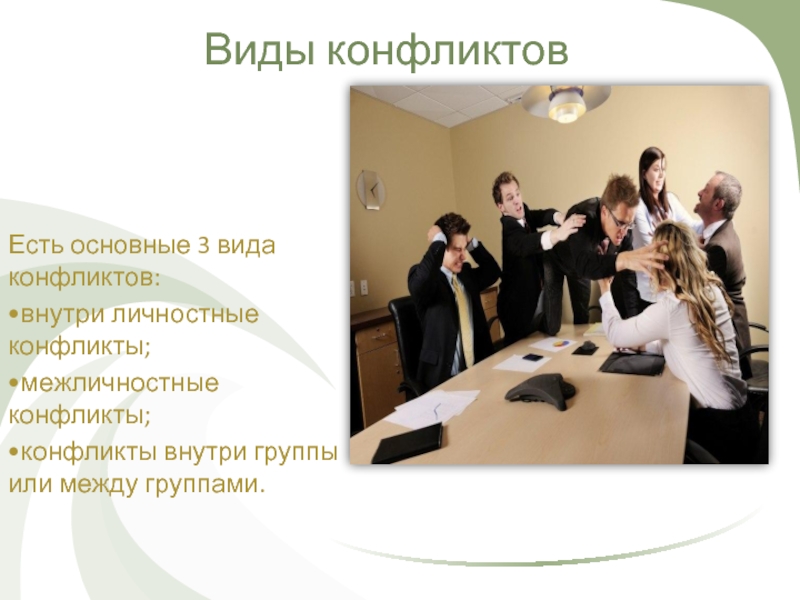 Виды конфликтов

Есть основные 3 вида конфликтов:

•внутри личностные конфликты;

•межличностные конфликты;

•конфликты внутри группы или между группами.